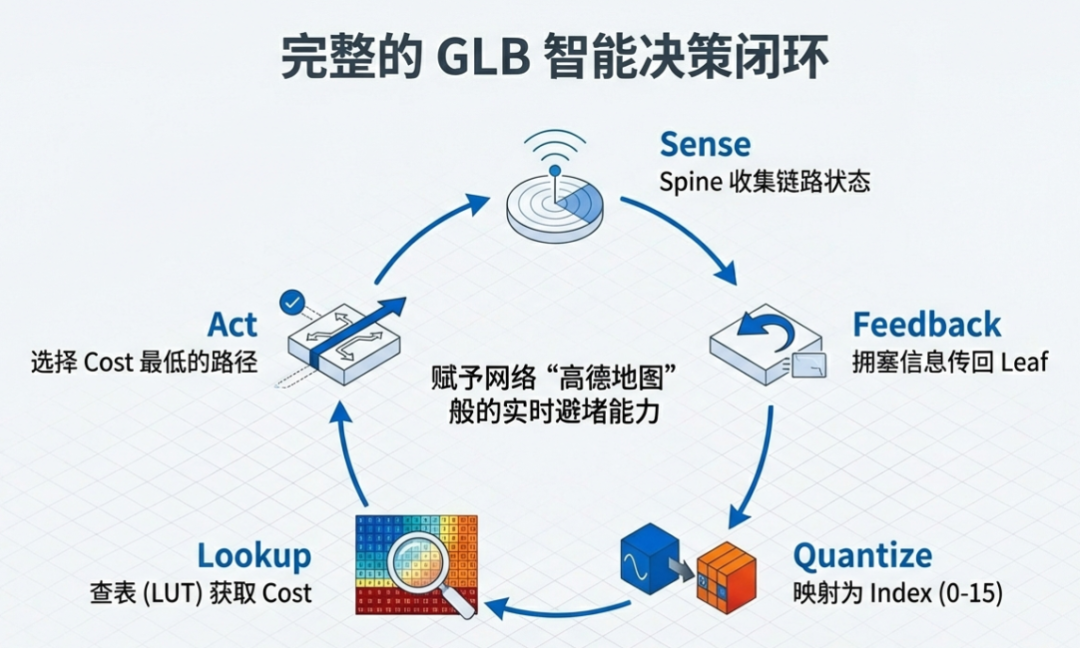 完整的 GLB 智能决策闭环

Sense
Spine 收集链路状态

Feedback
拥塞信息传回 Leaf

Quantize
映射为 Index (0-15)

Lookup
查表 (LUT) 获取 Cost

Act
选择 Cost 最低的路径

赋予网络“高德地图”般的实时避堵能力